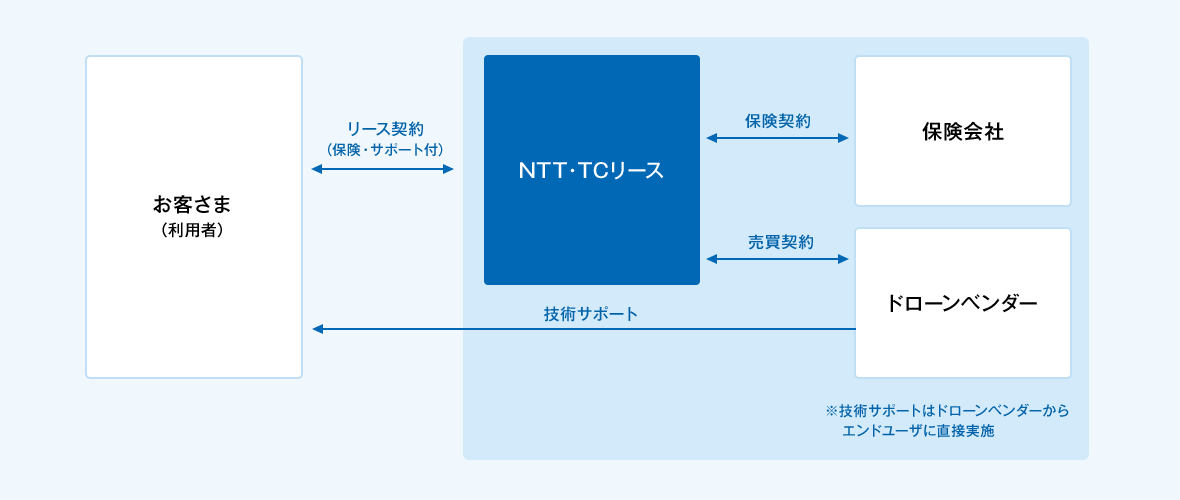 お客さま
（利用者）

リース契約
（保険・サポート付）

NTT･TCリース

保険契約

保険会社

売買契約

ドローンベンダー

技術サポート

※技術サポートはドローンベンダーからエンドユーザに直接実施